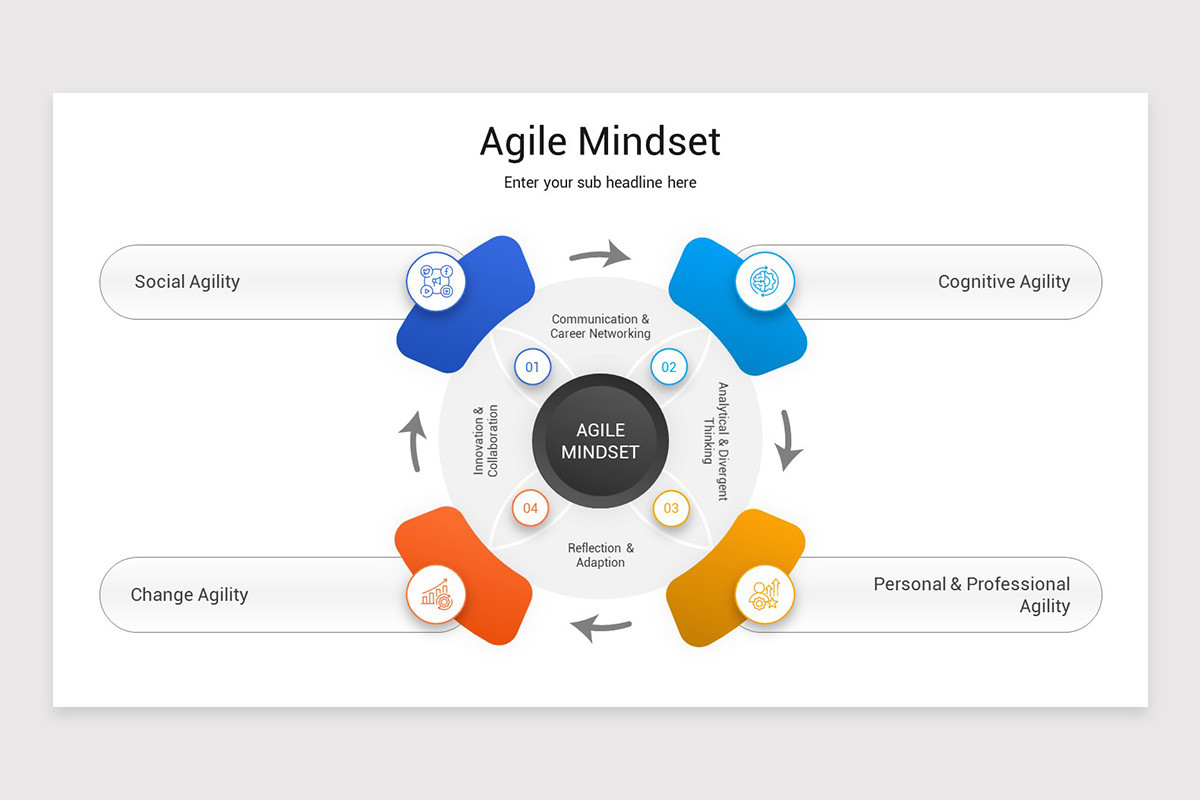 Agile Mindset

Enter your sub headline here

Social Agility

Cognitive Agility

Communication & Career Networking

01

02

Innovation & Collaboration

AGILE MINDSET

Analytical & Divergent Thinking

04

03

Reflection & Adaption

Change Agility

Personal & Professional Agility